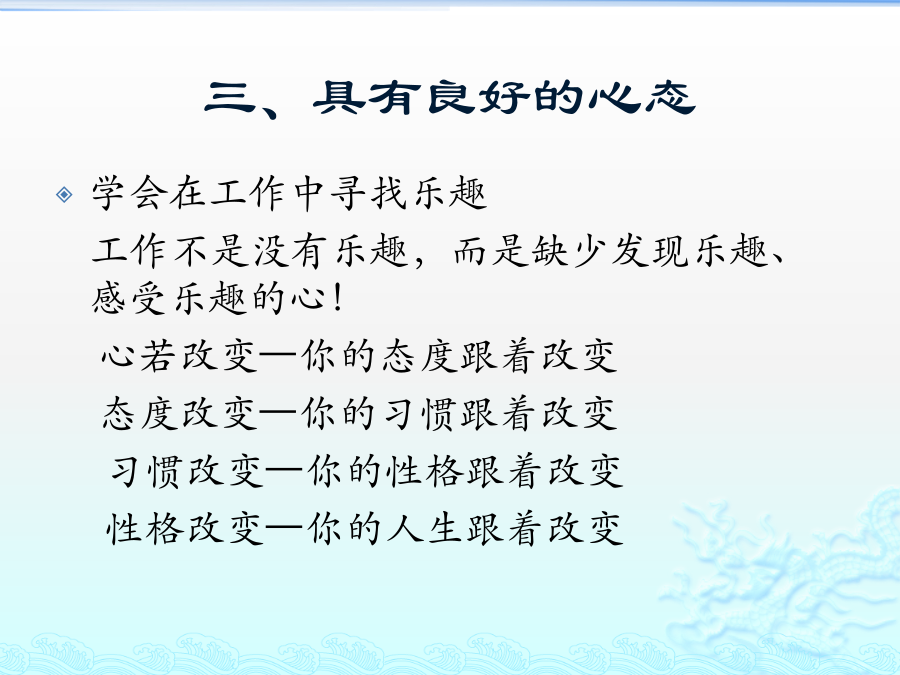 三、具有良好的心态

学会在工作中寻找乐趣

工作不是没有乐趣，而是缺少发现乐趣、感受乐趣的心！

心若改变—你的态度跟着改变

态度改变—你的习惯跟着改变

习惯改变—你的性格跟着改变

性格改变—你的人生跟着改变